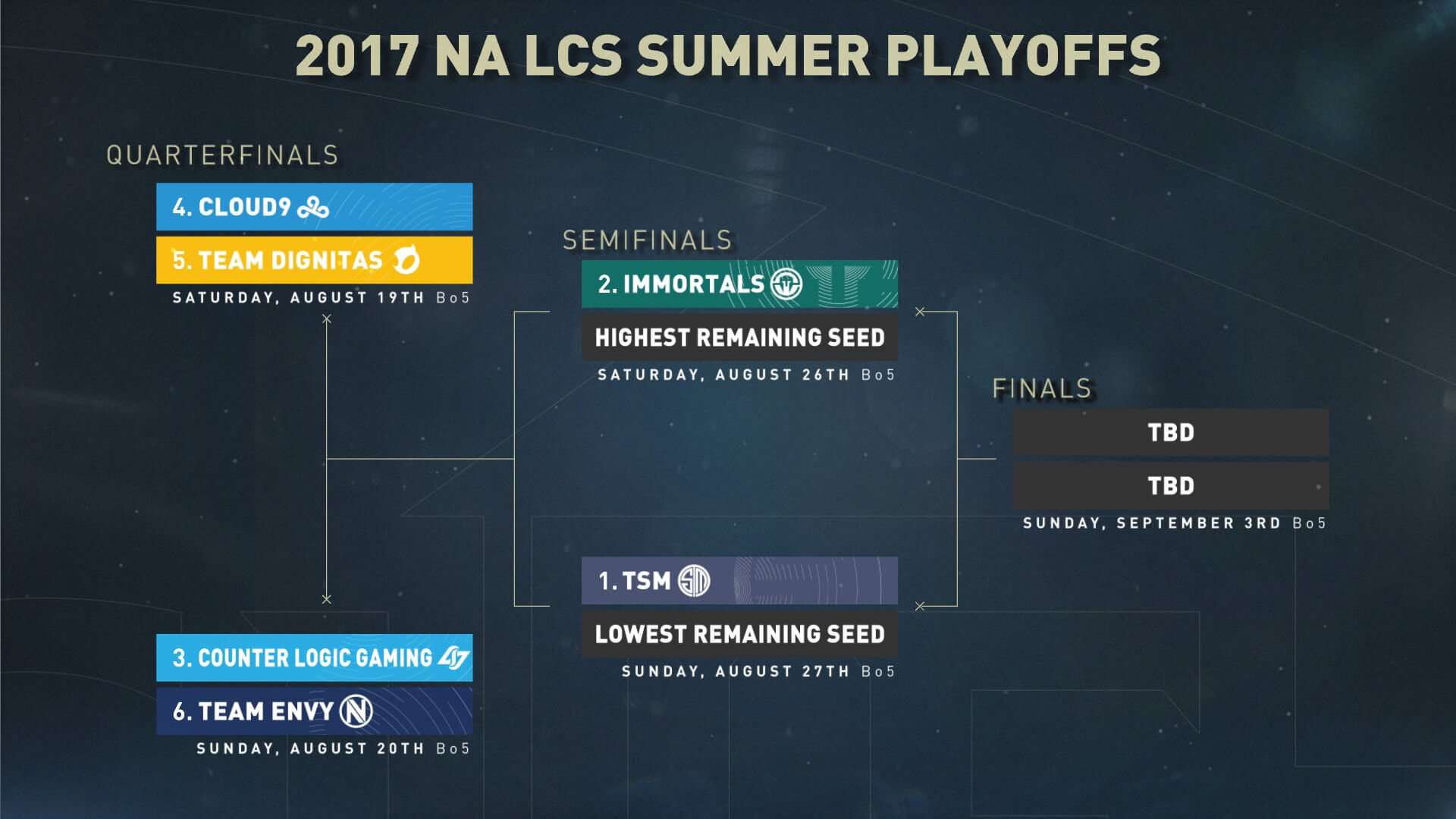 2017 NA LCS SUMMER PLAYOFFS

QUARTERFINALS

4. CLOUD9

5. TEAM DIGNITAS

SATURDAY, AUGUST 19TH Bo5

3. COUNTER LOGIC GAMING

6. TEAM ENVY

SUNDAY, AUGUST 20TH Bo5

SEMIFINALS

2. IMMORTALS

HIGHEST REMAINING SEED

SATURDAY, AUGUST 26TH Bo5

1. TSM

LOWEST REMAINING SEED

SUNDAY, AUGUST 27TH Bo5

FINALS

TBD

TBD

SUNDAY, SEPTEMBER 3RD Bo5